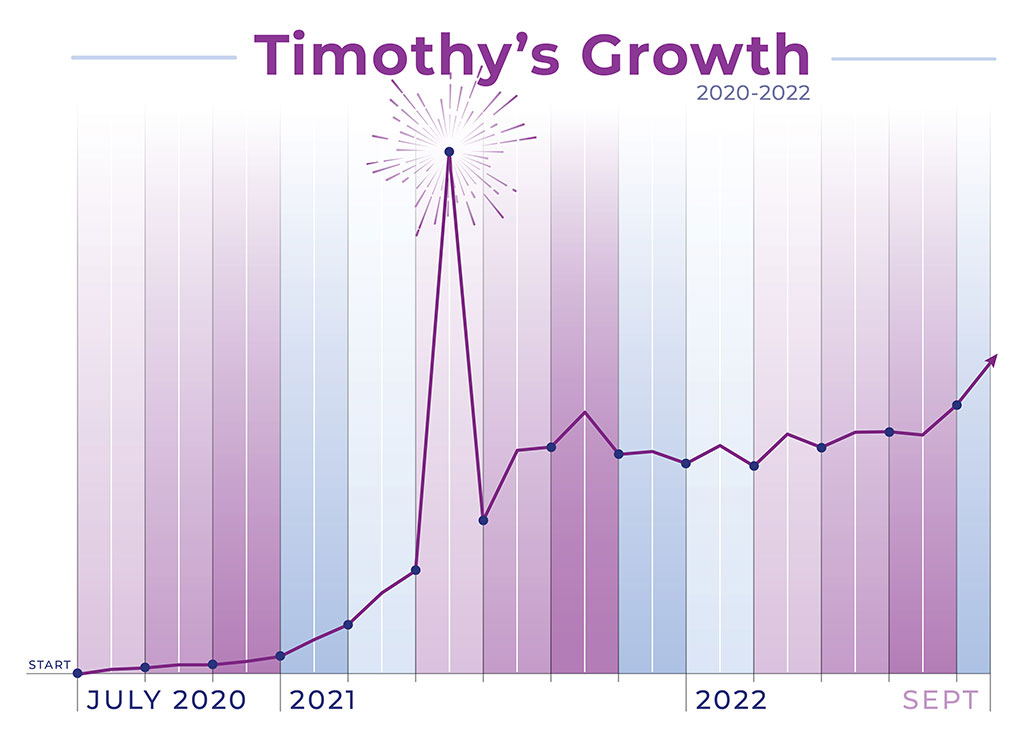 Timothy's Growth
2020-2022

START

JULY 2020
2021
2022
SEPT